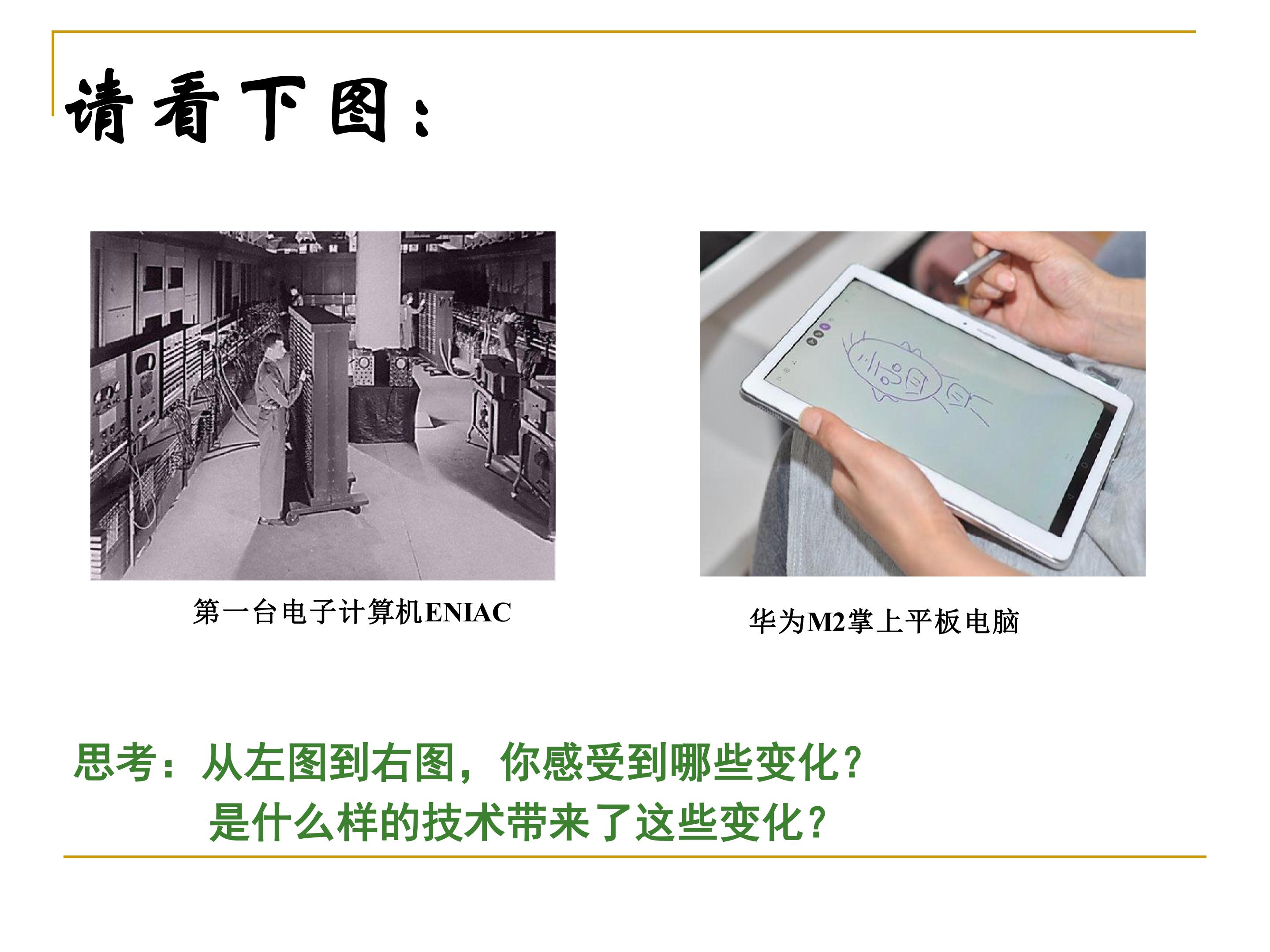 请看下图：

第一台电子计算机ENIAC

华为M2掌上平板电脑

思考：从左图到右图，你感受到哪些变化？
是什么样的技术带来了这些变化？